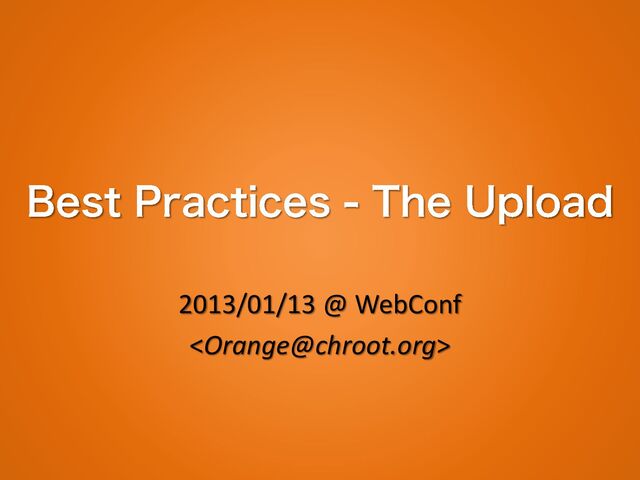 Best Practices - The Upload

2013/01/13 @ WebConf
<Orange@chroot.org>